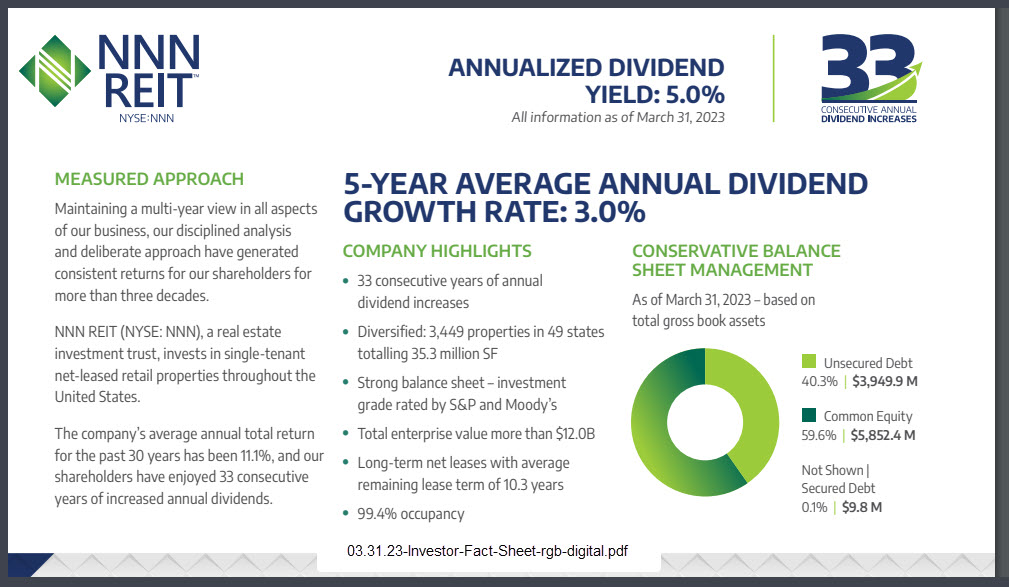 NNN REIT™
NYSE:NNN

ANNUALIZED DIVIDEND YIELD: 5.0%
All information as of March 31, 2023

33
CONSECUTIVE ANNUAL DIVIDEND INCREASES

MEASURED APPROACH

Maintaining a multi-year view in all aspects of our business, our disciplined analysis and deliberate approach have generated consistent returns for our shareholders for more than three decades.

NNN REIT (NYSE: NNN), a real estate investment trust, invests in single-tenant net-leased retail properties throughout the United States.

The company's average annual total return for the past 30 years has been 11.1%, and our shareholders have enjoyed 33 consecutive years of increased annual dividends.

5-YEAR AVERAGE ANNUAL DIVIDEND GROWTH RATE: 3.0%

COMPANY HIGHLIGHTS

• 33 consecutive years of annual dividend increases
• Diversified: 3,449 properties in 49 states totalling 35.3 million SF
• Strong balance sheet – investment grade rated by S&P and Moody's
• Total enterprise value more than $12.0B
• Long-term net leases with average remaining lease term of 10.3 years
• 99.4% occupancy

CONSERVATIVE BALANCE SHEET MANAGEMENT

As of March 31, 2023 – based on total gross book assets

Unsecured Debt
40.3% | $3,949.9 M

Common Equity
59.6% | $5,852.4 M

Not Shown | Secured Debt
0.1% | $9.8 M

03.31.23-Investor-Fact-Sheet-rgb-digital.pdf